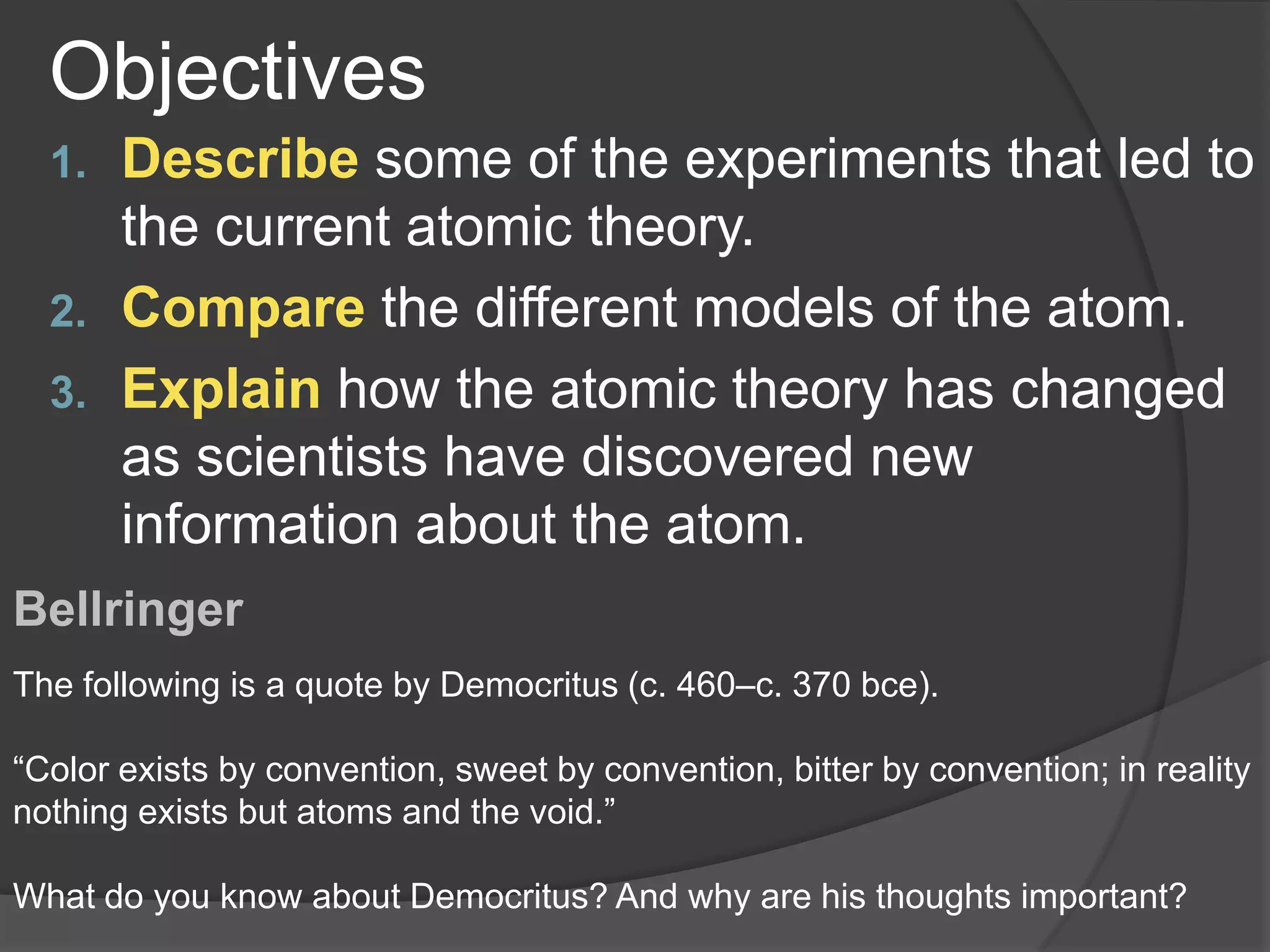 Objectives

1. Describe some of the experiments that led to the current atomic theory.
2. Compare the different models of the atom.
3. Explain how the atomic theory has changed as scientists have discovered new information about the atom.

Bellringer

The following is a quote by Democritus (c. 460–c. 370 bce).

“Color exists by convention, sweet by convention, bitter by convention; in reality nothing exists but atoms and the void.”

What do you know about Democritus? And why are his thoughts important?